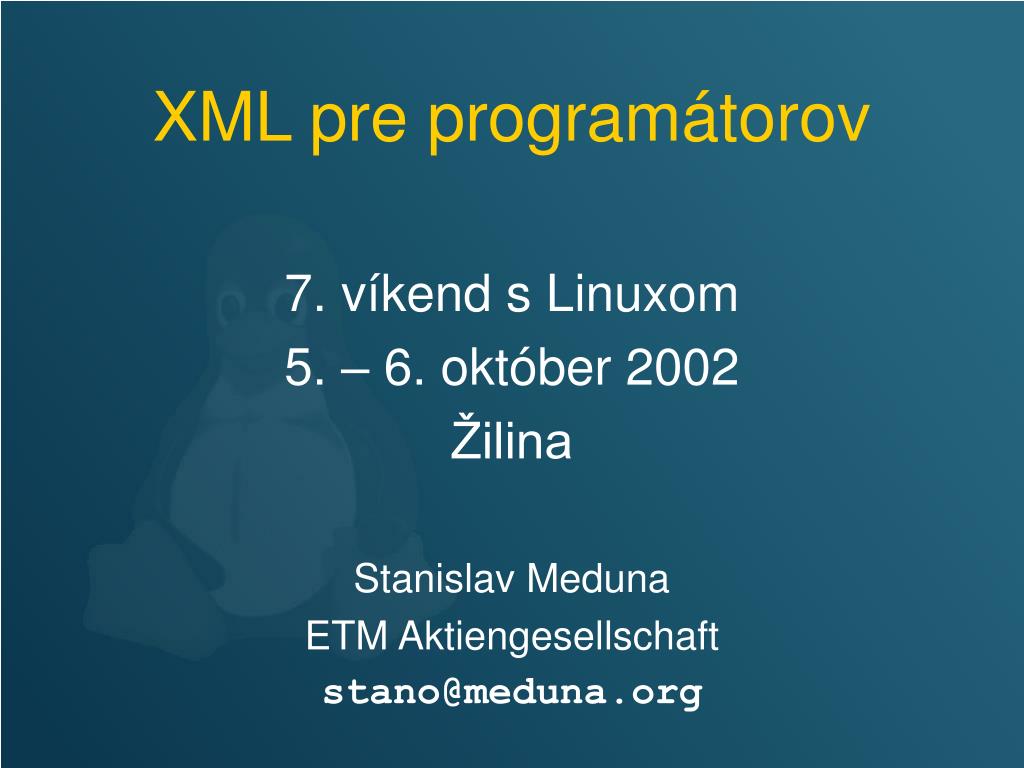 XML pre programátorov

7. víkend s Linuxom
5. – 6. október 2002
Žilina

Stanislav Meduna
ETM Aktiengesellschaft
stano@meduna.org